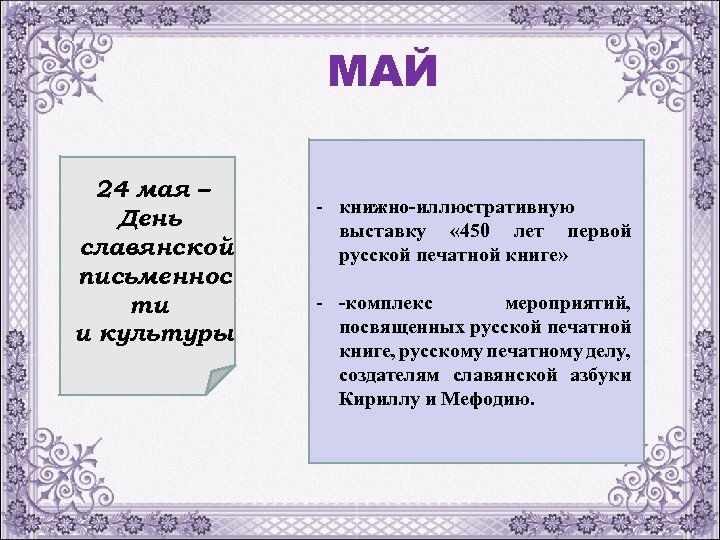 МАЙ

24 мая – День славянской письменности и культуры

- книжно-иллюстративную выставку «450 лет первой русской печатной книге»

- -комплекс мероприятий, посвященных русской печатной книге, русскому печатному делу, создателям славянской азбуки Кириллу и Мефодию.